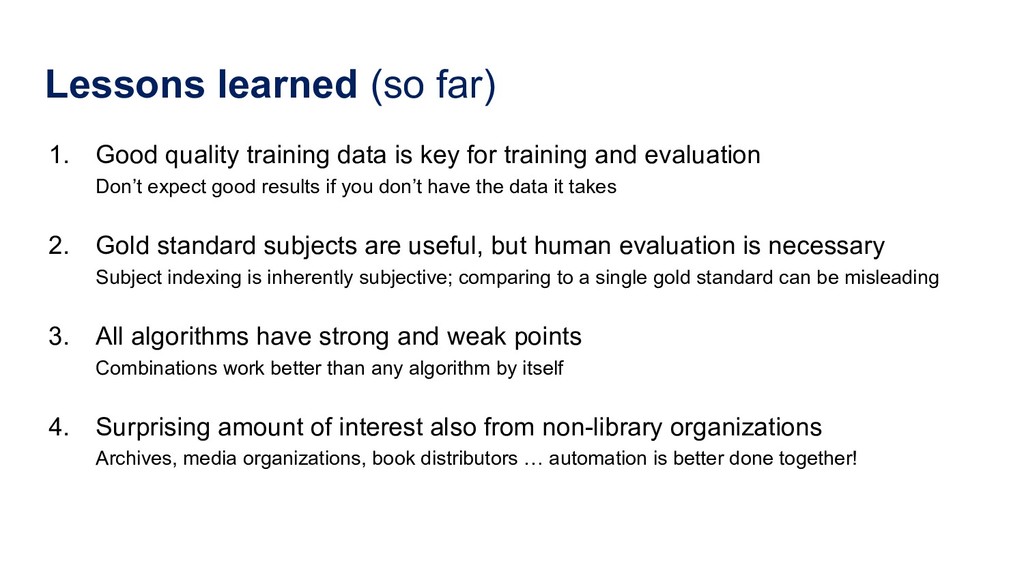 Lessons learned (so far)

1. Good quality training data is key for training and evaluation
Don’t expect good results if you don’t have the data it takes

2. Gold standard subjects are useful, but human evaluation is necessary
Subject indexing is inherently subjective; comparing to a single gold standard can be misleading

3. All algorithms have strong and weak points
Combinations work better than any algorithm by itself

4. Surprising amount of interest also from non-library organizations
Archives, media organizations, book distributors … automation is better done together!